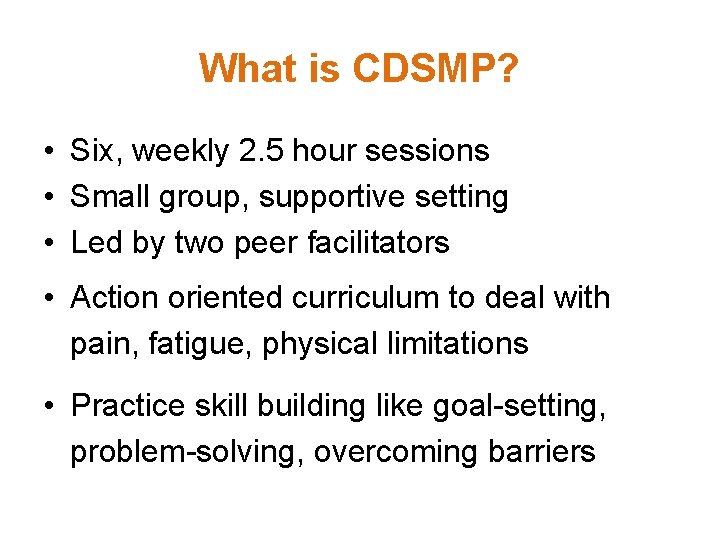 What is CDSMP?

• Six, weekly 2.5 hour sessions
• Small group, supportive setting
• Led by two peer facilitators
• Action oriented curriculum to deal with pain, fatigue, physical limitations
• Practice skill building like goal-setting, problem-solving, overcoming barriers